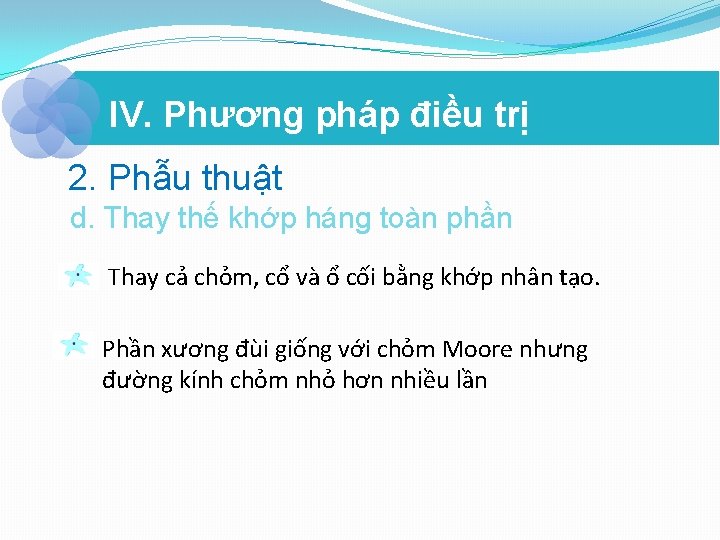 IV. Phương pháp điều trị

2. Phẫu thuật

d. Thay thế khớp háng toàn phần

Thay cả chỏm, cổ và ổ cối bằng khớp nhân tạo.

Phần xương đùi giống với chỏm Moore nhưng đường kính chỏm nhỏ hơn nhiều lần